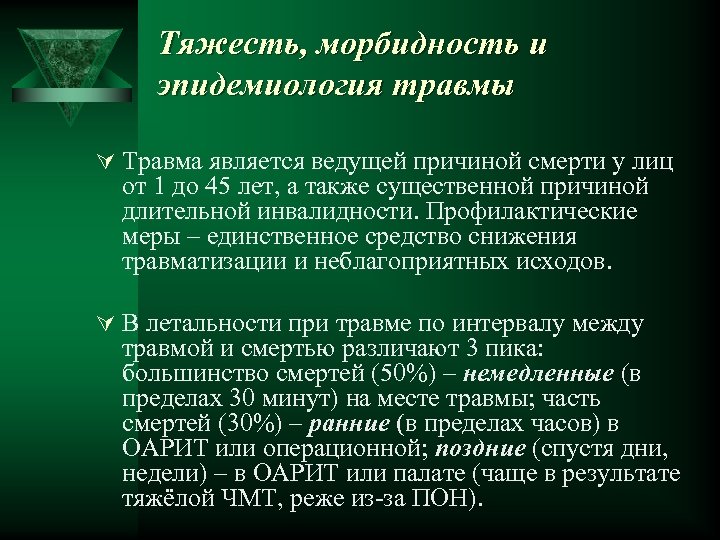 Тяжесть, морбидность и эпидемиология травмы

Травма является ведущей причиной смерти у лиц от 1 до 45 лет, а также существенной причиной длительной инвалидности. Профилактические меры – единственное средство снижения травматизации и неблагоприятных исходов.

В летальности при травме по интервалу между травмой и смертью различают 3 пика: большинство смертей (50%) – немедленные (в пределах 30 минут) на месте травмы; часть смертей (30%) – ранние (в пределах часов) в ОАРИТ или операционной; поздние (спустя дни, недели) – в ОАРИТ или палате (чаще в результате тяжёлой ЧМТ, реже из-за ПОН).